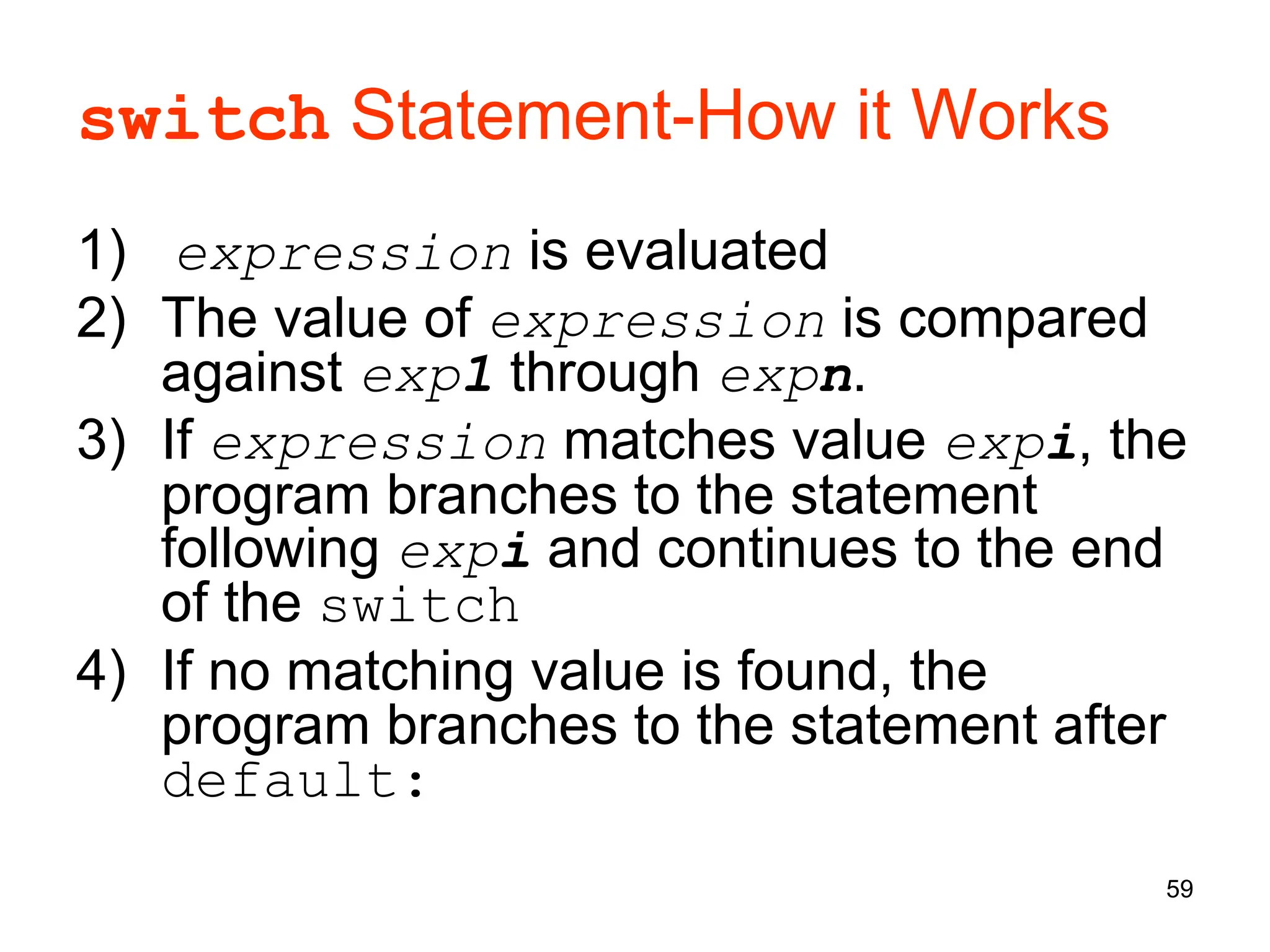 switch Statement-How it Works

1) expression is evaluated
2) The value of expression is compared against exp1 through expn.
3) If expression matches value expi, the program branches to the statement following expi and continues to the end of the switch
4) If no matching value is found, the program branches to the statement after default:

59